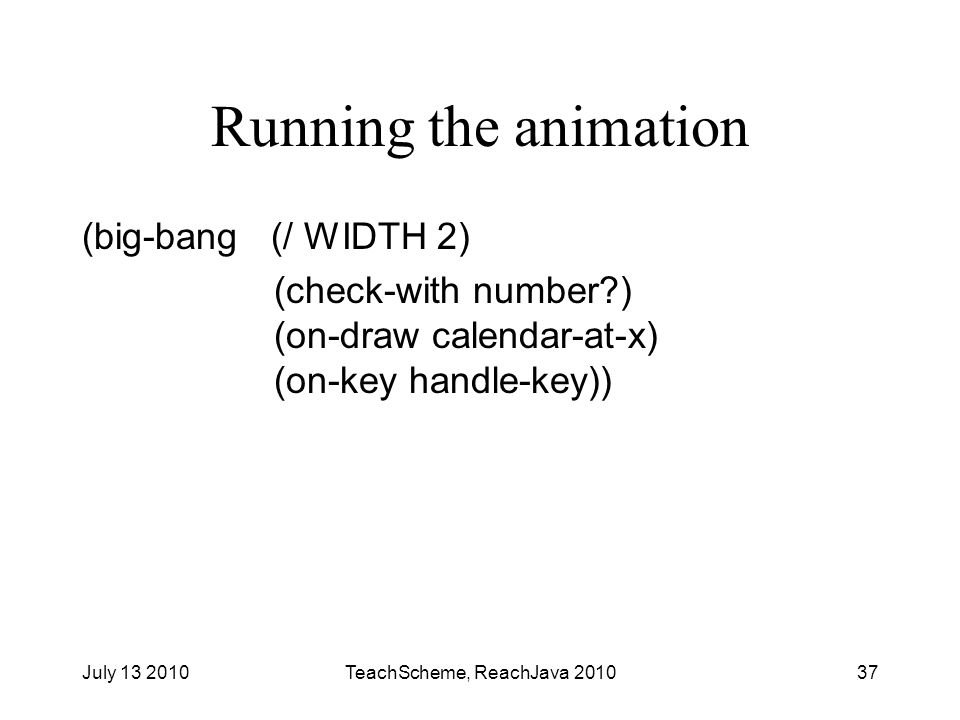 Running the animation

(big-bang (/ WIDTH 2)
(check-with number?)
(on-draw calendar-at-x)
(on-key handle-key))

July 13 2010

TeachScheme, ReachJava 2010

37